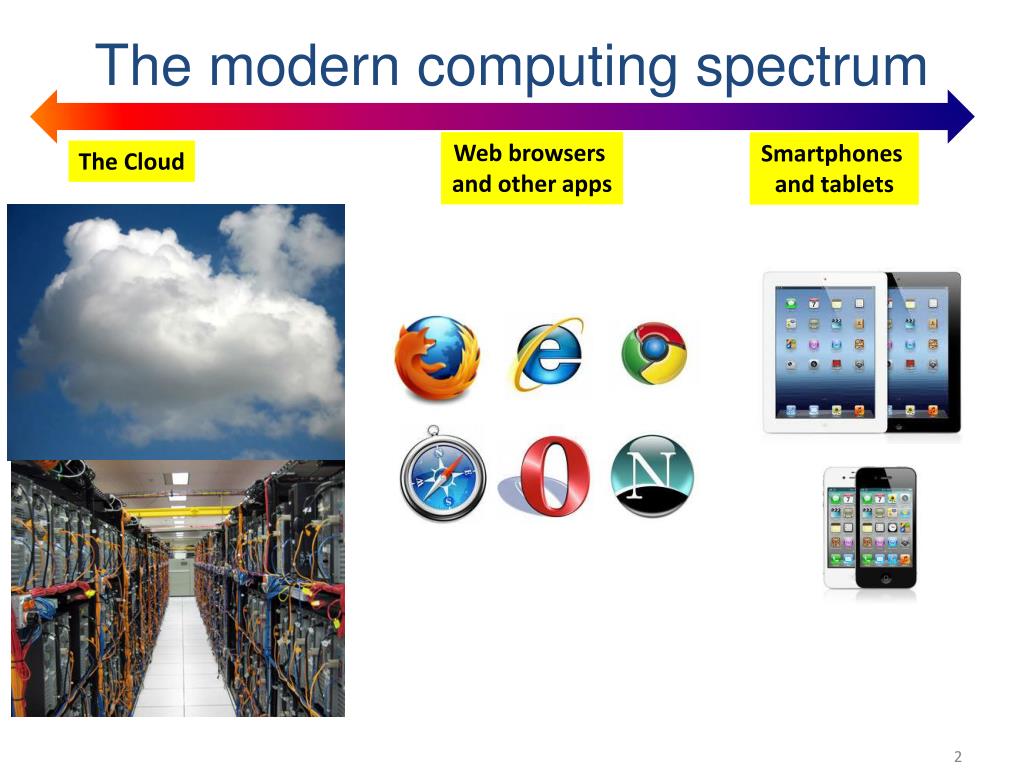 The modern computing spectrum

The Cloud

Web browsers and other apps

Smartphones and tablets

2